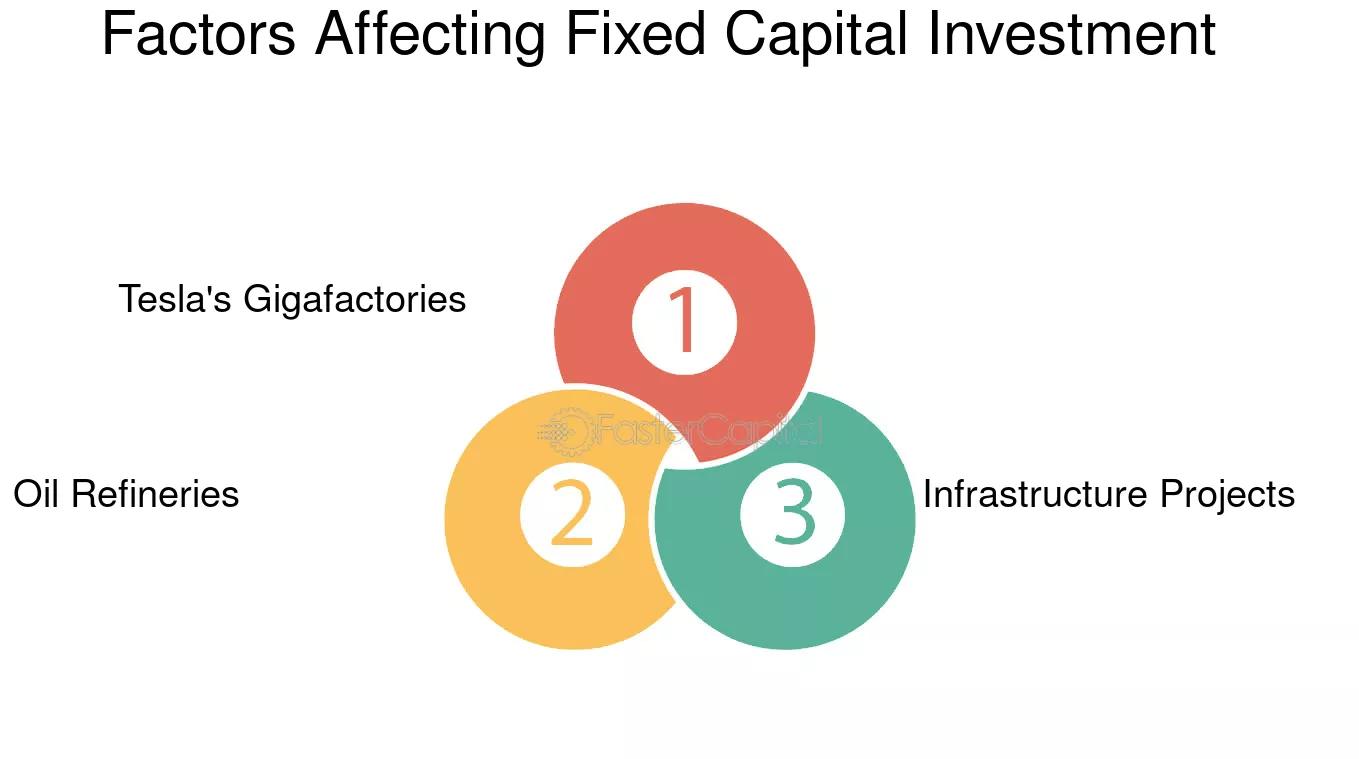 Factors Affecting Fixed Capital Investment

Tesla's Gigafactories

1

FasterCapital

Oil Refineries

2

3

Infrastructure Projects